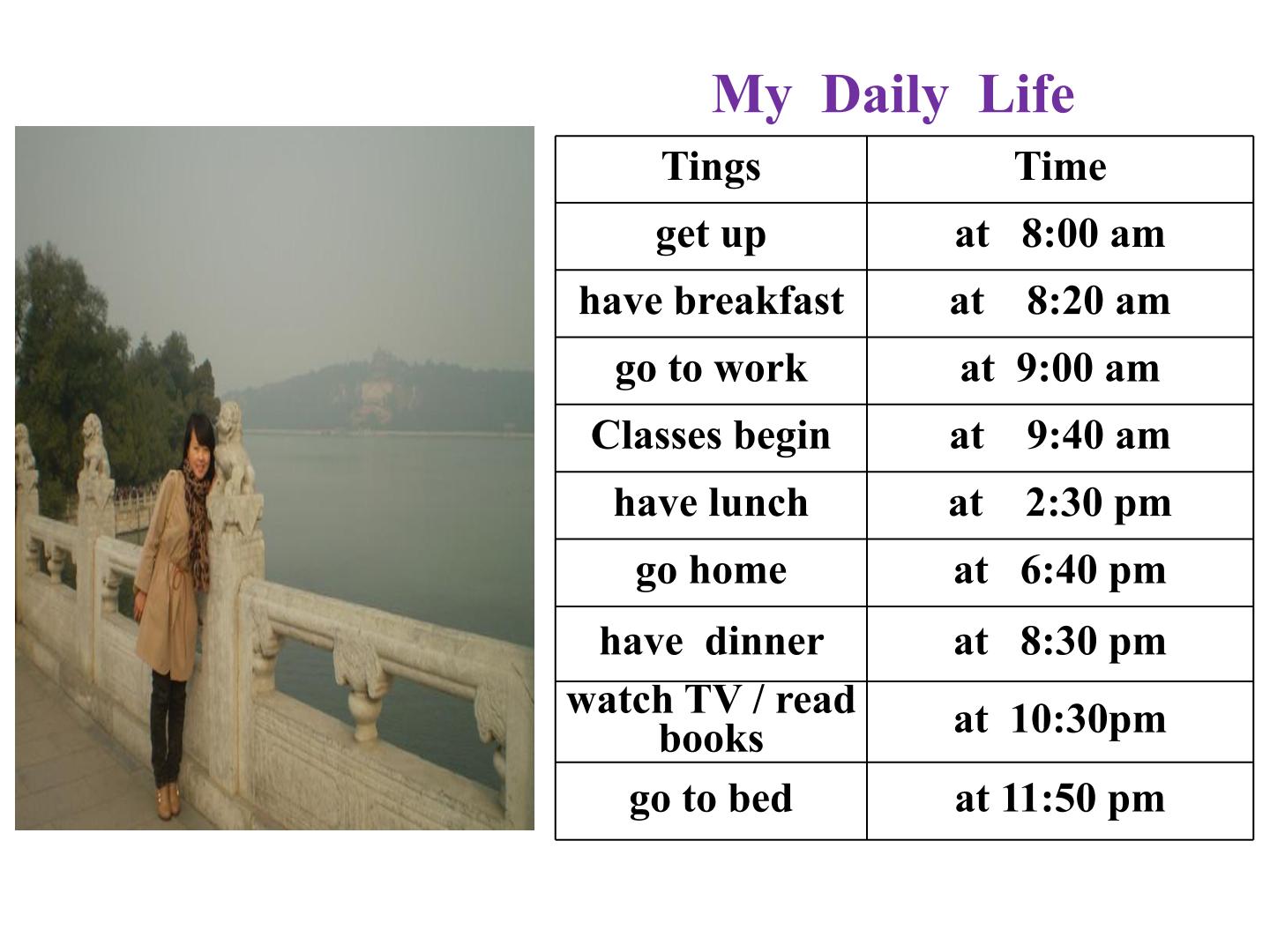 My Daily Life

| Tings | Time |
|---|---|
| get up | at 8:00 am |
| have breakfast | at 8:20 am |
| go to work | at 9:00 am |
| Classes begin | at 9:40 am |
| have lunch | at 2:30 pm |
| go home | at 6:40 pm |
| have dinner | at 8:30 pm |
| watch TV / read books | at 10:30pm |
| go to bed | at 11:50 pm |